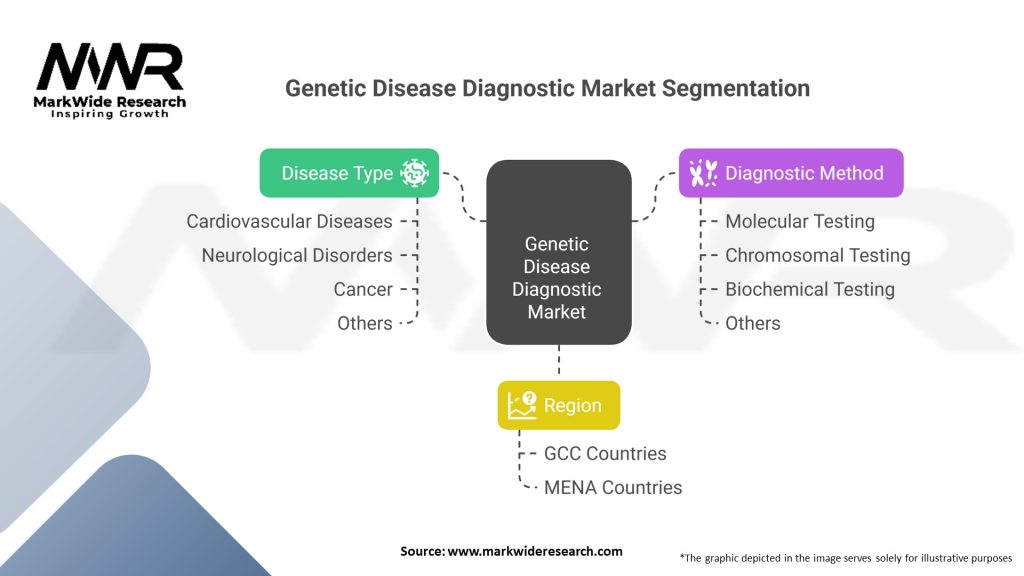 MWR
MarkWide Research
Inspiring Growth

Genetic Disease Diagnostic Market Segmentation

Disease Type

Cardiovascular Diseases
Neurological Disorders
Cancer
Others

Genetic Disease Diagnostic Market

Diagnostic Method

Molecular Testing
Chromosomal Testing
Biochemical Testing
Others

Region

GCC Countries
MENA Countries

Source: www.markwideresearch.com

*The graphic depicted in the image serves solely for illustrative purposes